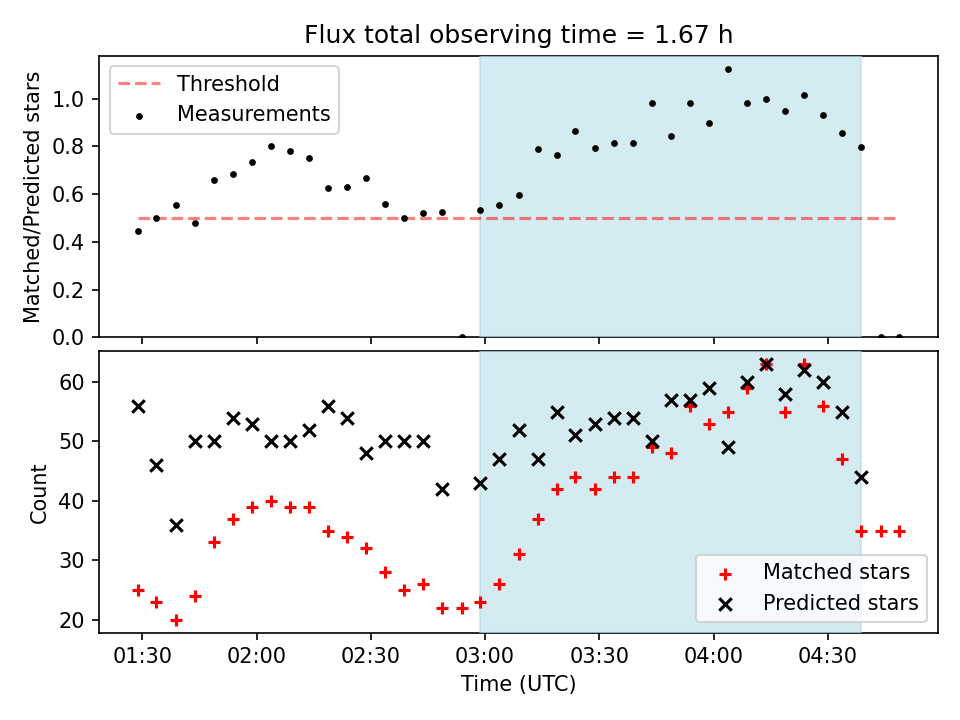 Flux total observing time = 1.67 h

Threshold
Measurements

Matched/Predicted stars

1.0
0.8
0.6
0.4
0.2
0.0

Count

60
50
40
30
20

Matched stars
Predicted stars

01:30
02:00
02:30
03:00
03:30
04:00
04:30

Time (UTC)